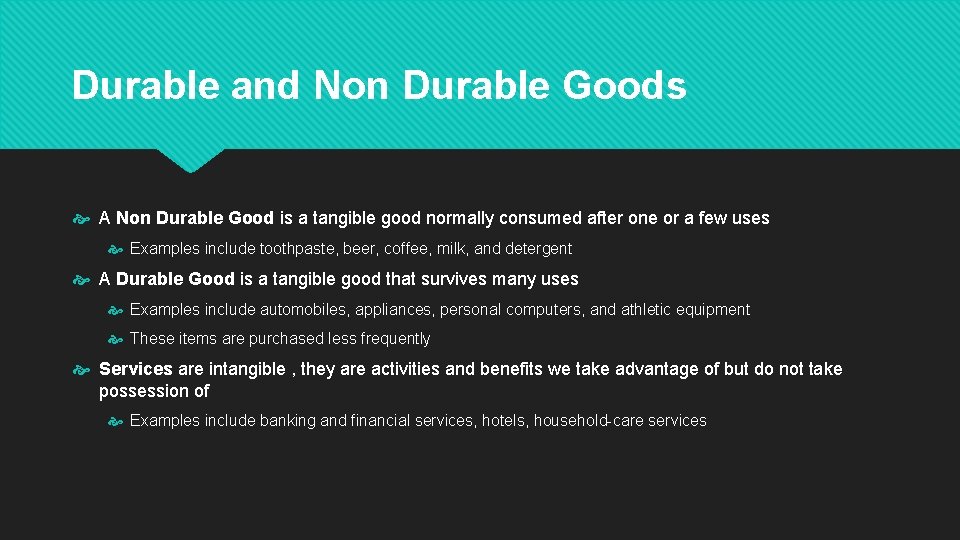 Durable and Non Durable Goods

A Non Durable Good is a tangible good normally consumed after one or a few uses

Examples include toothpaste, beer, coffee, milk, and detergent

A Durable Good is a tangible good that survives many uses

Examples include automobiles, appliances, personal computers, and athletic equipment

These items are purchased less frequently

Services are intangible , they are activities and benefits we take advantage of but do not take possession of

Examples include banking and financial services, hotels, household-care services